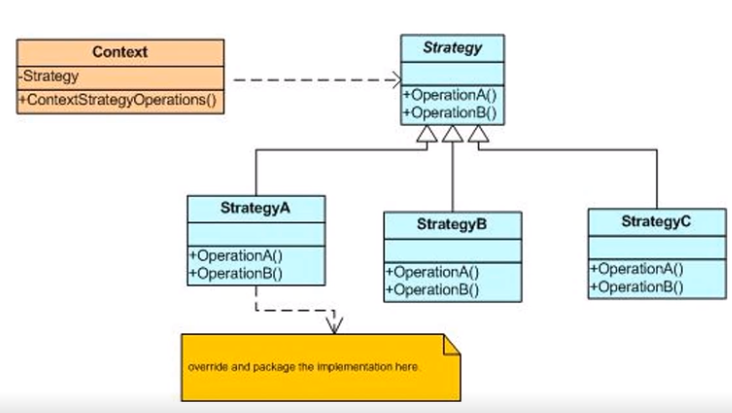 Context
-Strategy
+ContextStrategyOperations()

Strategy
+OperationA()
+OperationB()

StrategyA
+OperationA()
+OperationB()

StrategyB
+OperationA()
+OperationB()

StrategyC
+OperationA()
+OperationB()

override and package the implementation here.